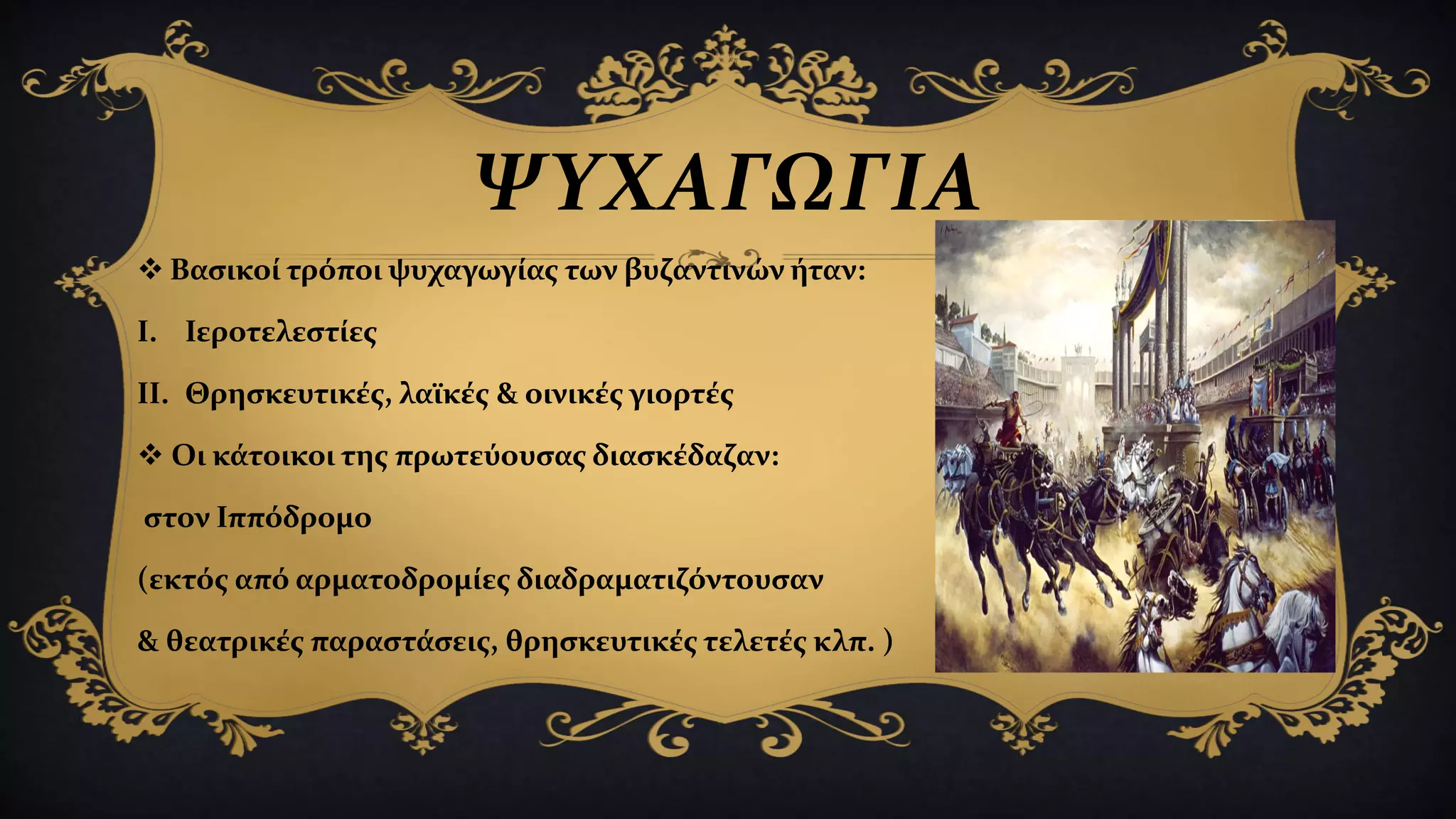 ΨΥΧΑΓΩΓΙΑ

❖ Βασικοί τρόποι ψυχαγωγίας των βυζαντινών ήταν:

I. Ιεροτελεστίες

II. Θρησκευτικές, λαϊκές & οινικές γιορτές

❖ Οι κάτοικοι της πρωτεύουσας διασκέδαζαν:

στον Ιππόδρομο

(εκτός από αρματοδρομίες διαδραματιζόντουσαν

& θεατρικές παραστάσεις, θρησκευτικές τελετές κλπ. )